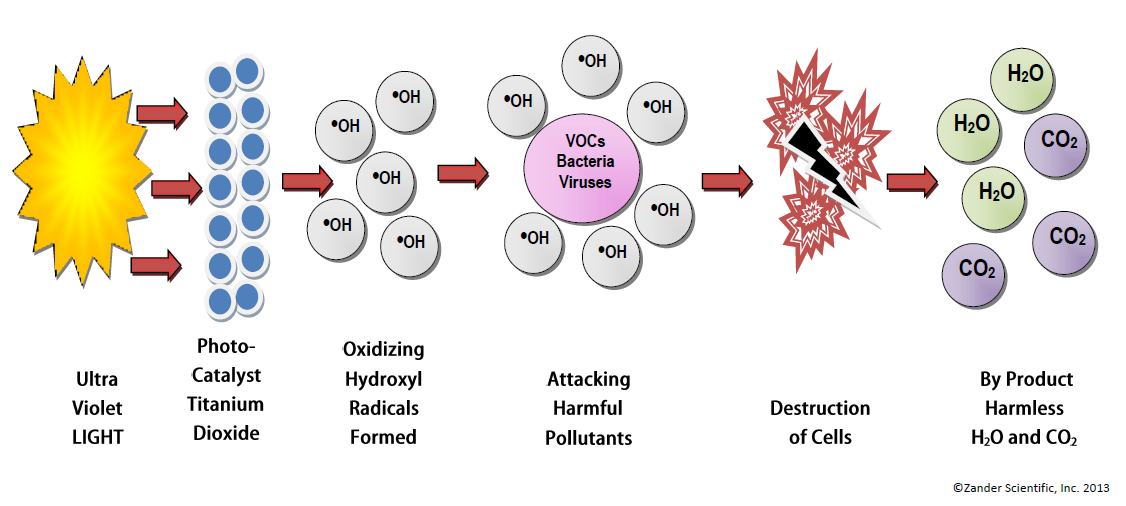 •OH

•OH

•OH

•OH

•OH

•OH

•OH

•OH

VOCs Bacteria Viruses

•OH

•OH

•OH

$H_2O$

$H_2O$

$CO_2$

$H_2O$

$CO_2$

$CO_2$

Ultra Violet LIGHT

Photo-Catalyst Titanium Dioxide

Oxidizing Hydroxyl Radicals Formed

Attacking Harmful Pollutants

Destruction of Cells

By Product Harmless $H_2O$ and $CO_2$

©Zander Scientific, Inc. 2013